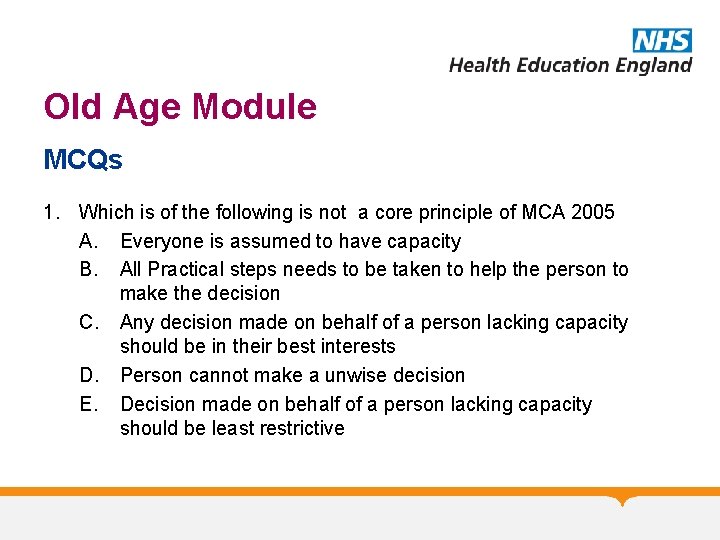 NHS
Health Education England

Old Age Module

MCQs

1. Which is of the following is not a core principle of MCA 2005
A. Everyone is assumed to have capacity
B. All Practical steps needs to be taken to help the person to make the decision
C. Any decision made on behalf of a person lacking capacity should be in their best interests
D. Person cannot make a unwise decision
E. Decision made on behalf of a person lacking capacity should be least restrictive